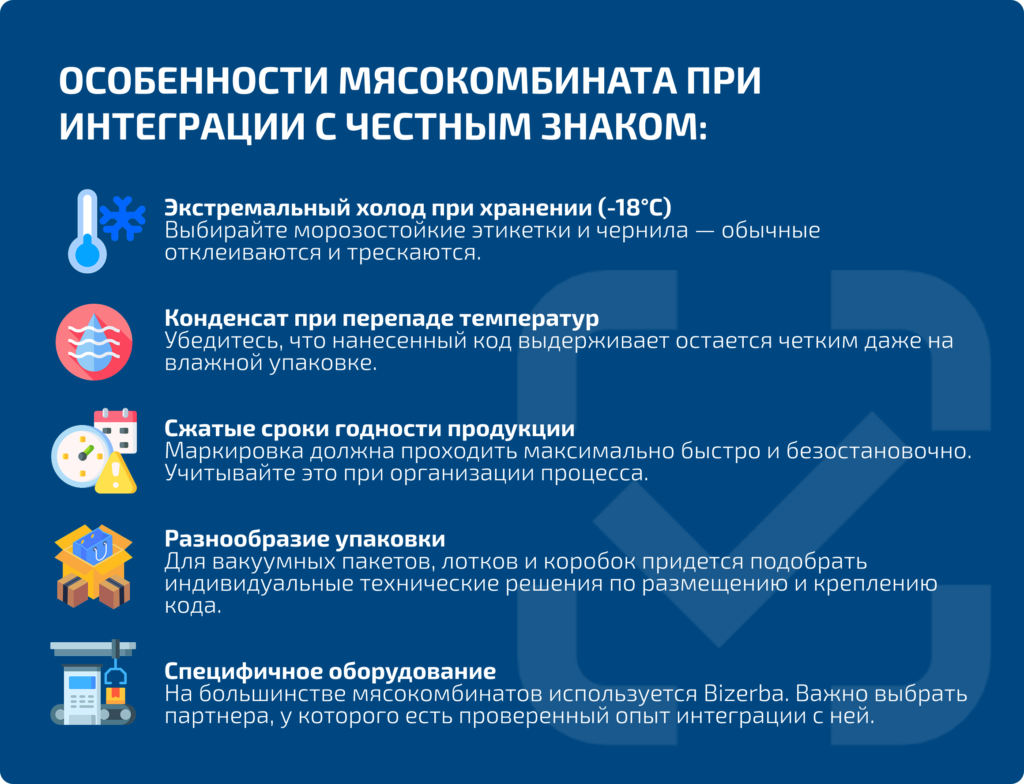 ОСОБЕННОСТИ МЯСОКОМБИНАТА ПРИ ИНТЕГРАЦИИ С ЧЕСТНЫМ ЗНАКОМ:

Экстремальный холод при хранении (-18°C)
Выбирайте морозостойкие этикетки и чернила — обычные отклеиваются и трескаются.

Конденсат при перепаде температур
Убедитесь, что нанесенный код выдерживает остается четким даже на влажной упаковке.

Сжатые сроки годности продукции
Маркировка должна проходить максимально быстро и безостановочно. Учитывайте это при организации процесса.

Разнообразие упаковки
Для вакуумных пакетов, лотков и коробок придется подобрать индивидуальные технические решения по размещению и креплению кода.

Специфичное оборудование
На большинстве мясокомбинатов используется Bizerba. Важно выбрать партнера, у которого есть проверенный опыт интеграции с ней.